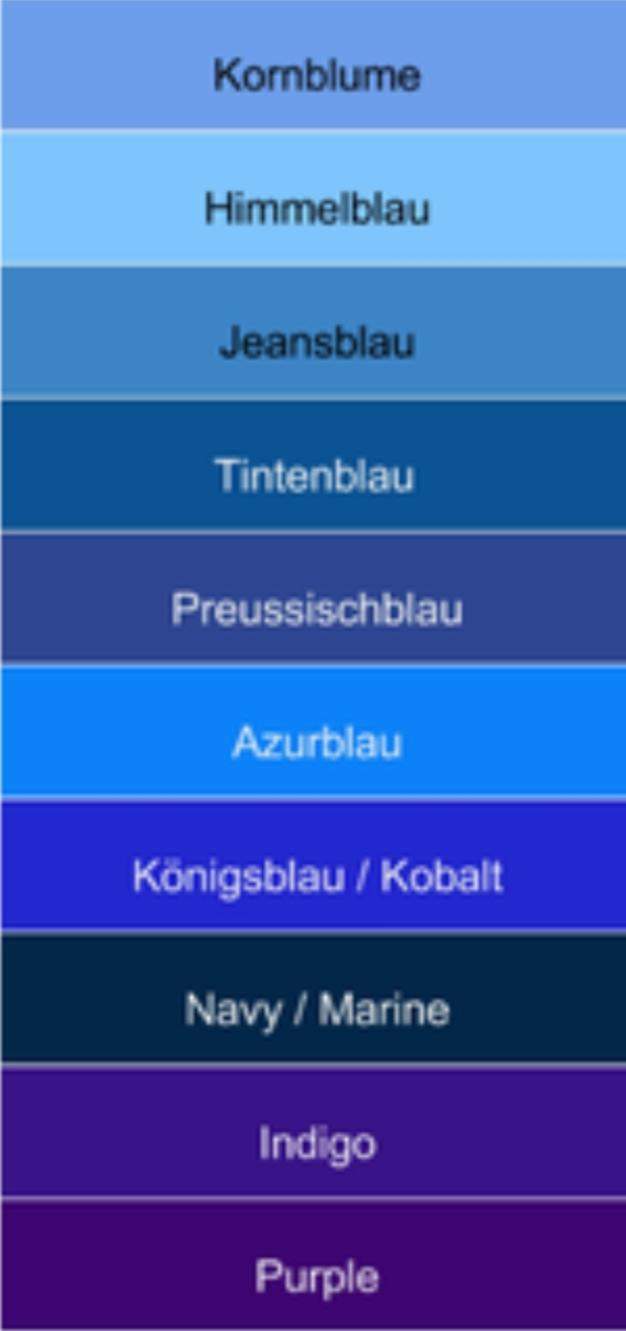 Kornblume

Himmelblau

Jeansblau

Tintenblau

Preussischblau

Azurblau

Königsblau / Kobalt

Navy / Marine

Indigo

Purple